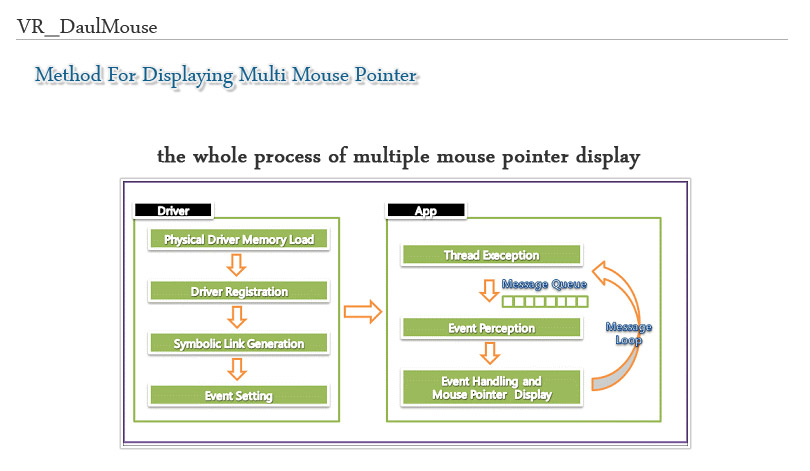 VR_DaulMouse

Method For Displaying Multi Mouse Pointer

the whole process of multiple mouse pointer display

Driver

Physical Driver Memory Load

Driver Registration

Symbolic Link Generation

Event Setting

App

Thread Exeception

Message Queue

Event Perception

Event Handling and Mouse Pointer Display

Message Loop